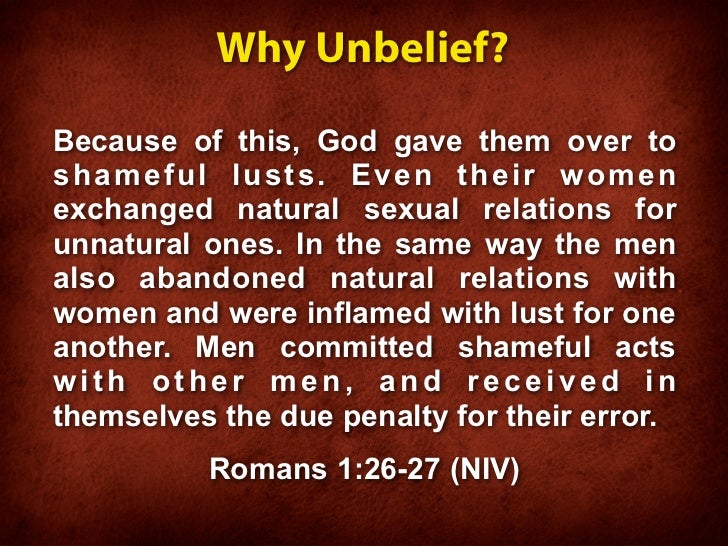 Why Unbelief?

Because of this, God gave them over to shameful lusts. Even their women exchanged natural sexual relations for unnatural ones. In the same way the men also abandoned natural relations with women and were inflamed with lust for one another. Men committed shameful acts with other men, and received in themselves the due penalty for their error.

Romans 1:26-27 (NIV)